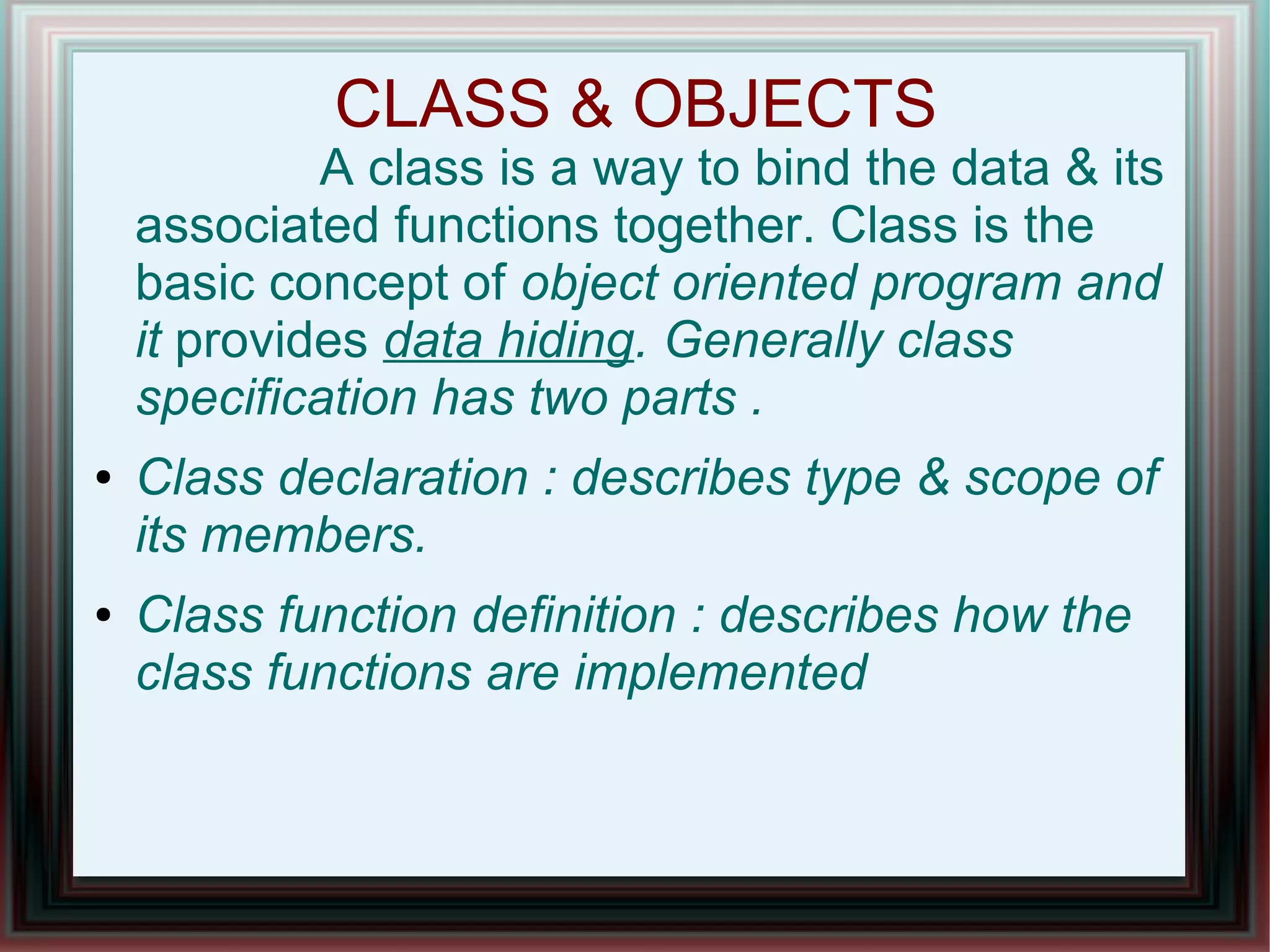 CLASS & OBJECTS

A class is a way to bind the data & its associated functions together. Class is the basic concept of object oriented program and it provides data hiding. Generally class specification has two parts .

• Class declaration : describes type & scope of its members.

• Class function definition : describes how the class functions are implemented